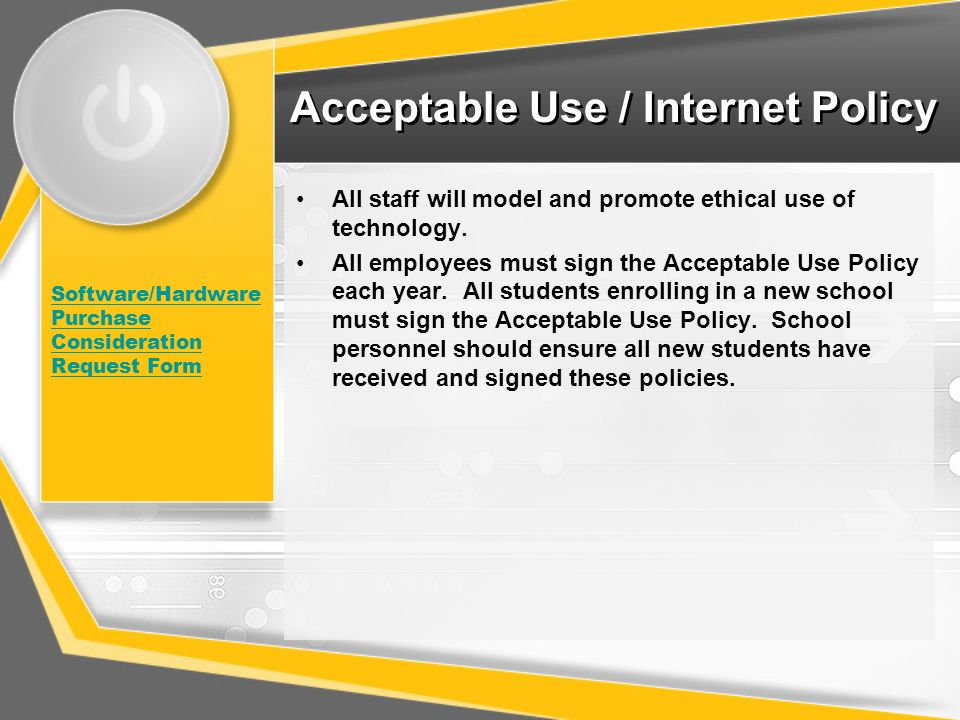 Acceptable Use / Internet Policy

Software/Hardware Purchase Consideration Request Form

• All staff will model and promote ethical use of technology.
• All employees must sign the Acceptable Use Policy each year. All students enrolling in a new school must sign the Acceptable Use Policy. School personnel should ensure all new students have received and signed these policies.